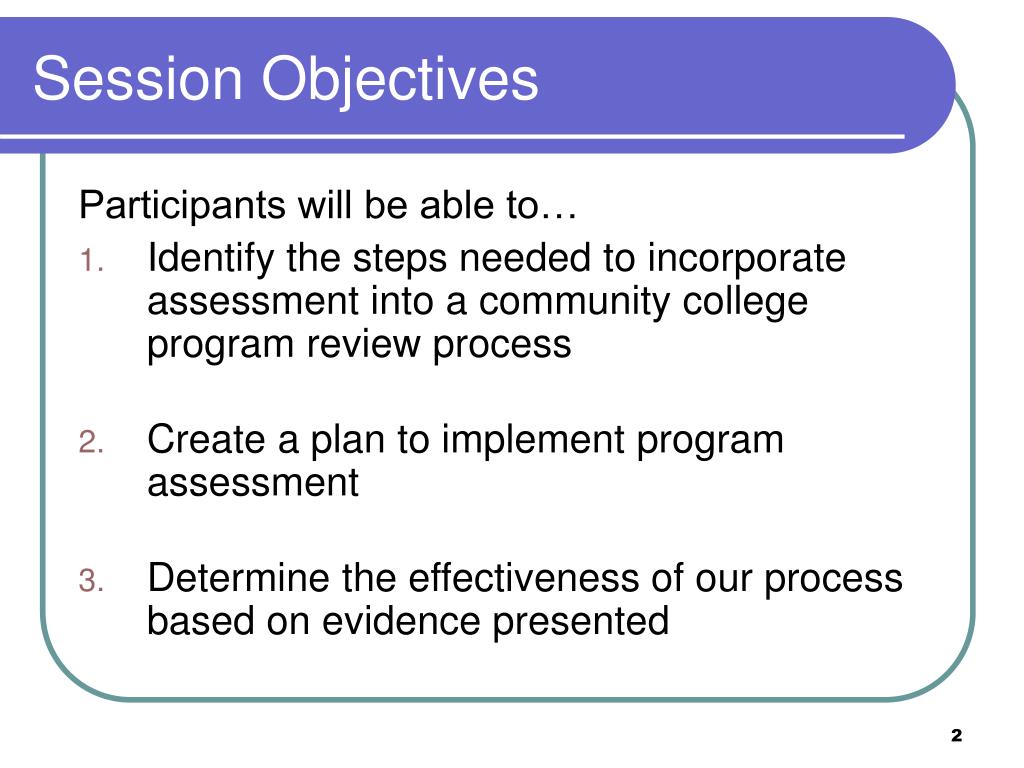 Session Objectives

Participants will be able to…

1. Identify the steps needed to incorporate assessment into a community college program review process

2. Create a plan to implement program assessment

3. Determine the effectiveness of our process based on evidence presented

2